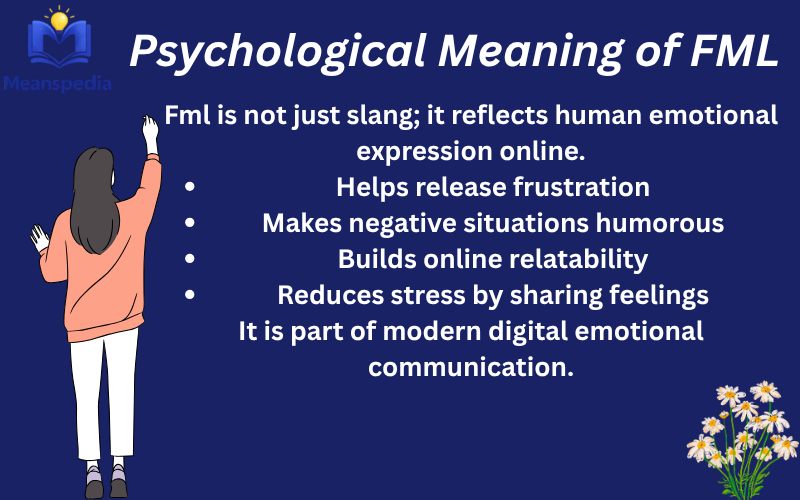 Meanspedia

Psychological Meaning of FML

Fml is not just slang; it reflects human emotional expression online.

- Helps release frustration
- Makes negative situations humorous
- Builds online relatability
- Reduces stress by sharing feelings

It is part of modern digital emotional communication.